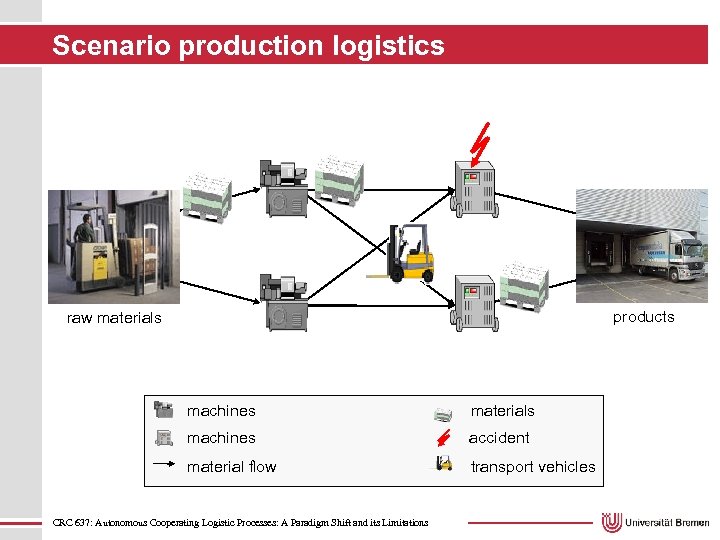 Scenario production logistics

raw materials

products

machines
machines
material flow

materials
accident
transport vehicles

CRC 637: Autonomous Cooperating Logistic Processes: A Paradigm Shift and its Limitations

Universität Bremen